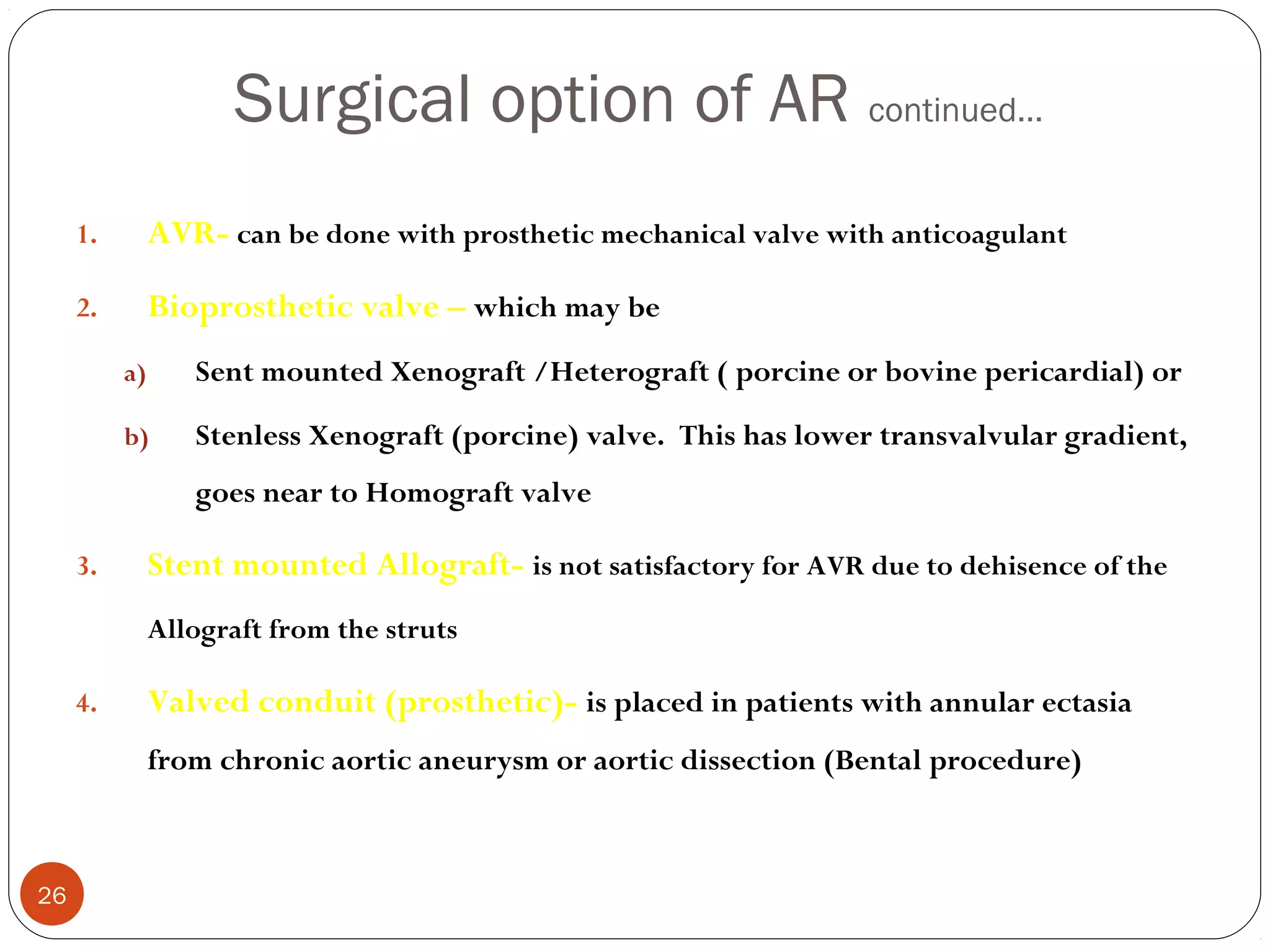 Surgical option of AR continued…

1. AVR- can be done with prosthetic mechanical valve with anticoagulant

2. Bioprosthetic valve – which may be

a) Sent mounted Xenograft /Heterograft ( porcine or bovine pericardial) or

b) Stenless Xenograft (porcine) valve. This has lower transvalvular gradient, goes near to Homograft valve

3. Stent mounted Allograft- is not satisfactory for AVR due to dehisence of the Allograft from the struts

4. Valved conduit (prosthetic)- is placed in patients with annular ectasia from chronic aortic aneurysm or aortic dissection (Bental procedure)

26